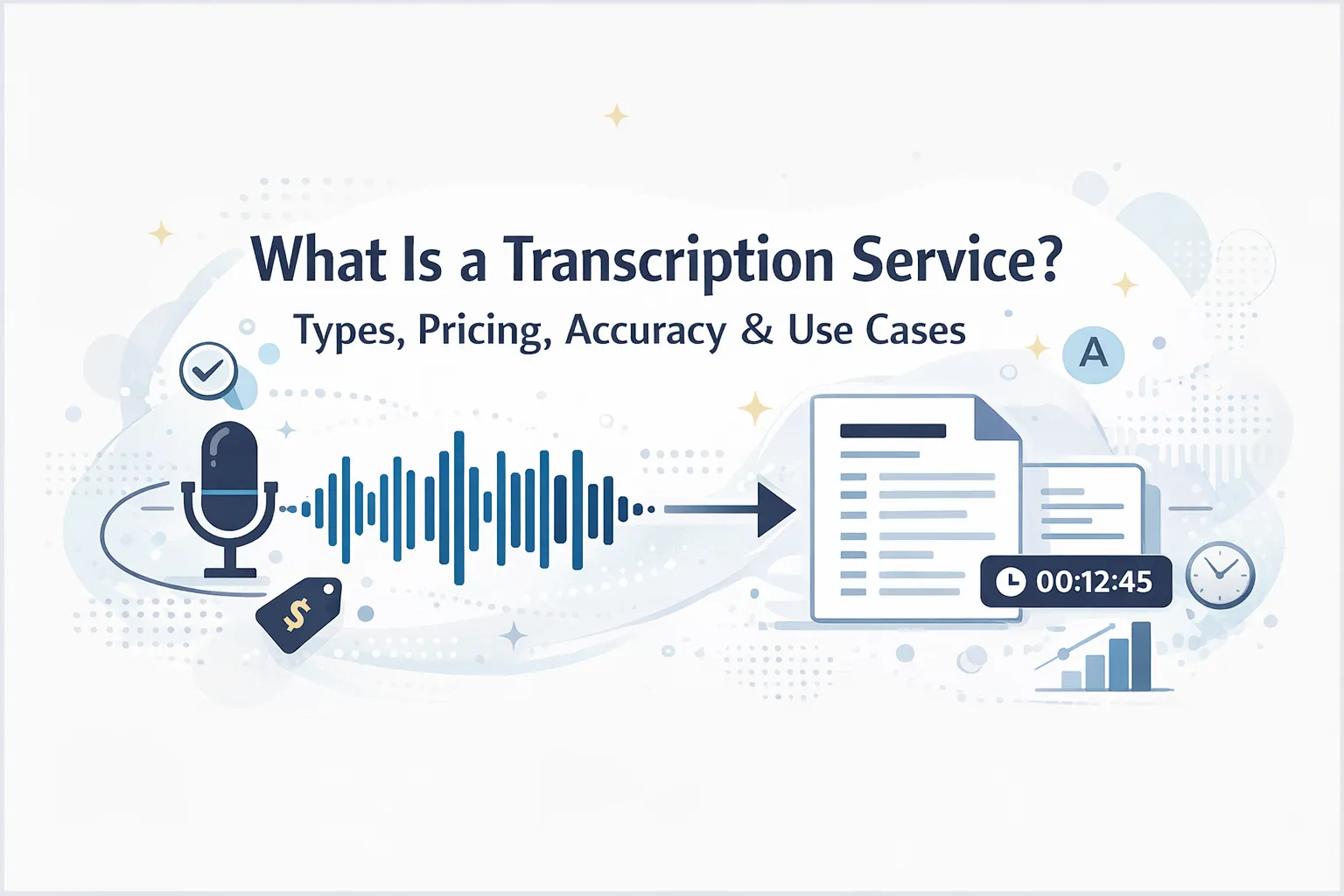 What Is a Transcription Service?

Types, Pricing, Accuracy & Use Cases

A

$

00:12:45